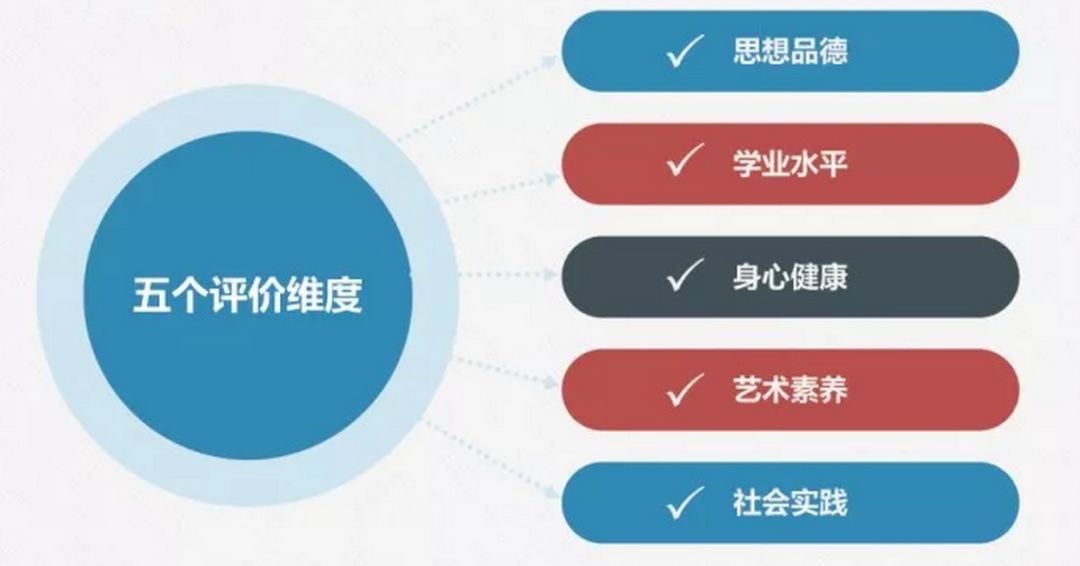 五个评价维度

✓ 思想品德

✓ 学业水平

✓ 身心健康

✓ 艺术素养

✓ 社会实践